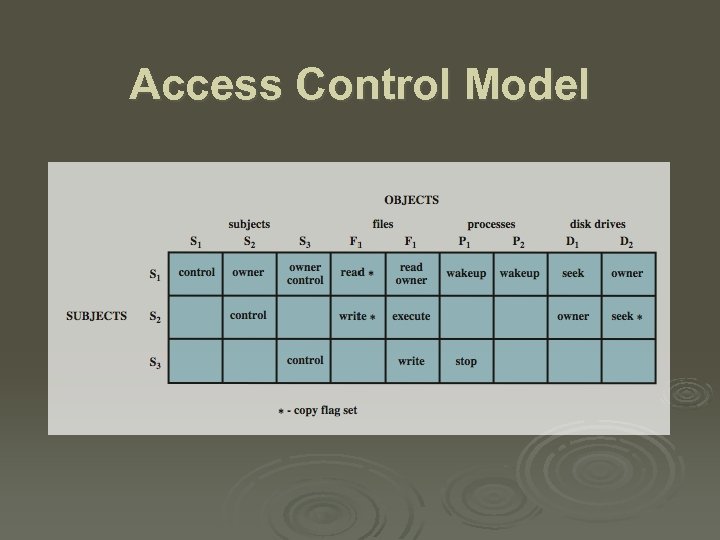 Access Control Model

OBJECTS

| | | subjects | | | files | | processes | | disk drives | |
|---|---|---|---|---|---|---|---|---|---|---|
| | | $S_1$ | $S_2$ | $S_3$ | $F_1$ | $F_1$ | $P_1$ | $P_2$ | $D_1$ | $D_2$ |
| | $S_1$ | control | owner | owner control | read * | read owner | wakeup | wakeup | seek | owner |
| SUBJECTS | $S_2$ | | control | | write * | execute | | | owner | seek * |
| | $S_3$ | | | control | | write | stop | | | |

* - copy flag set